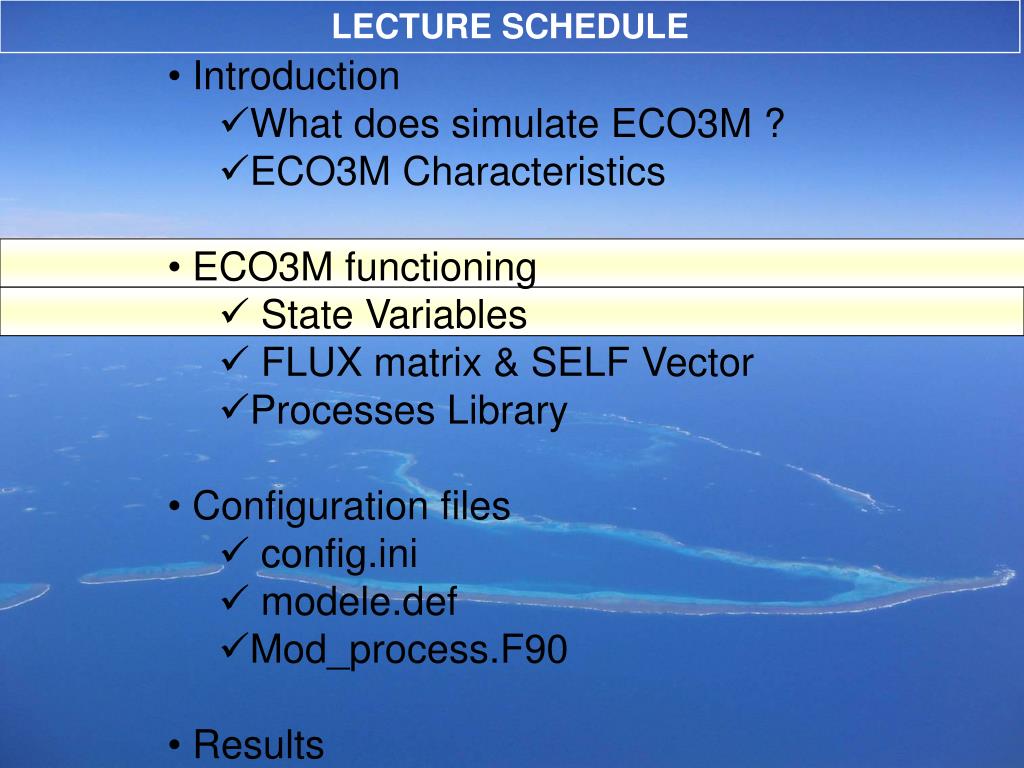 LECTURE SCHEDULE

• Introduction
✓What does simulate ECO3M ?
✓ECO3M Characteristics

• ECO3M functioning
✓ State Variables
✓ FLUX matrix & SELF Vector
✓Processes Library

• Configuration files
✓ config.ini
✓ modele.def
✓Mod_process.F90

• Results